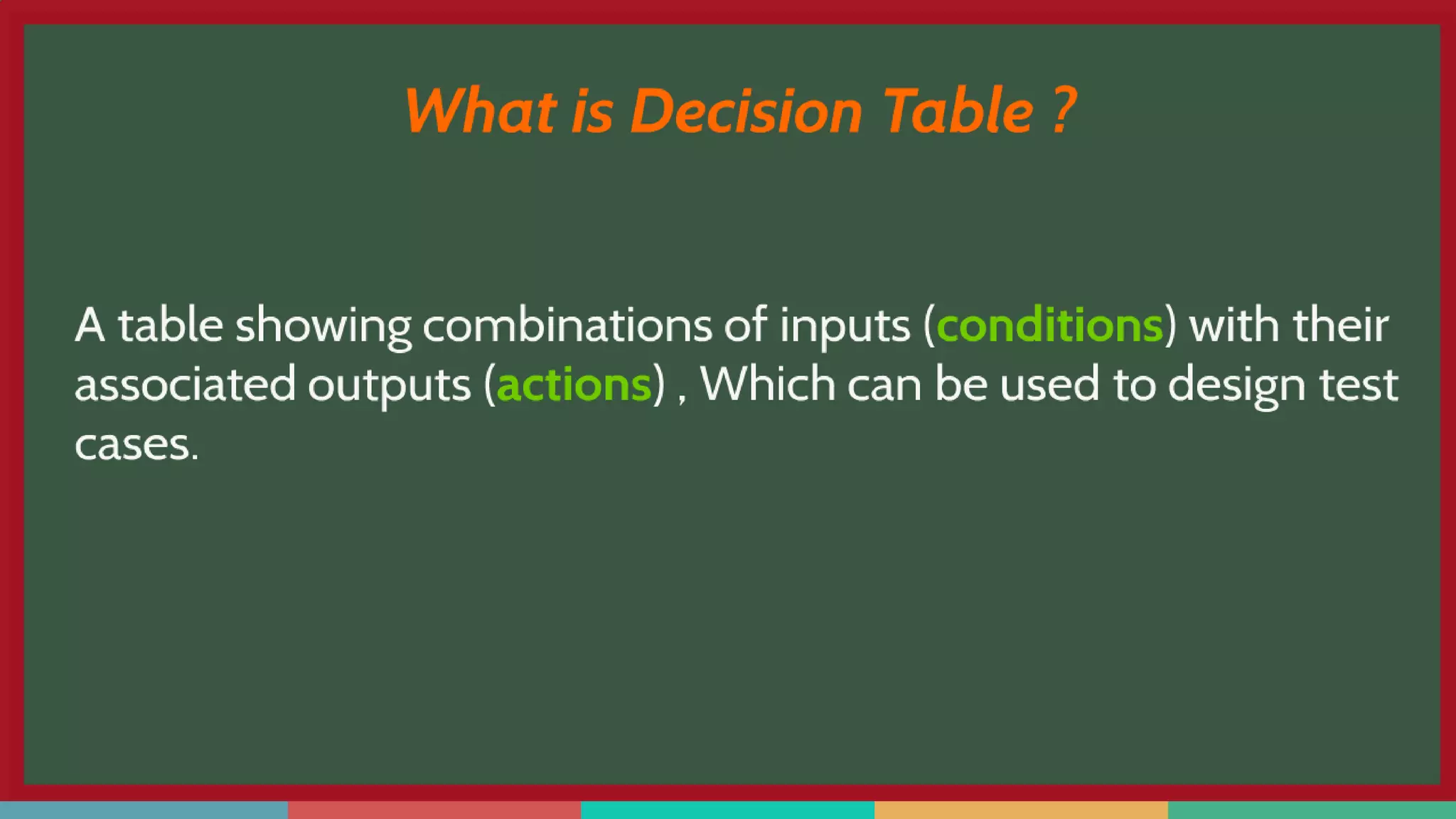 What is Decision Table ?

A table showing combinations of inputs (conditions) with their associated outputs (actions) , Which can be used to design test cases.